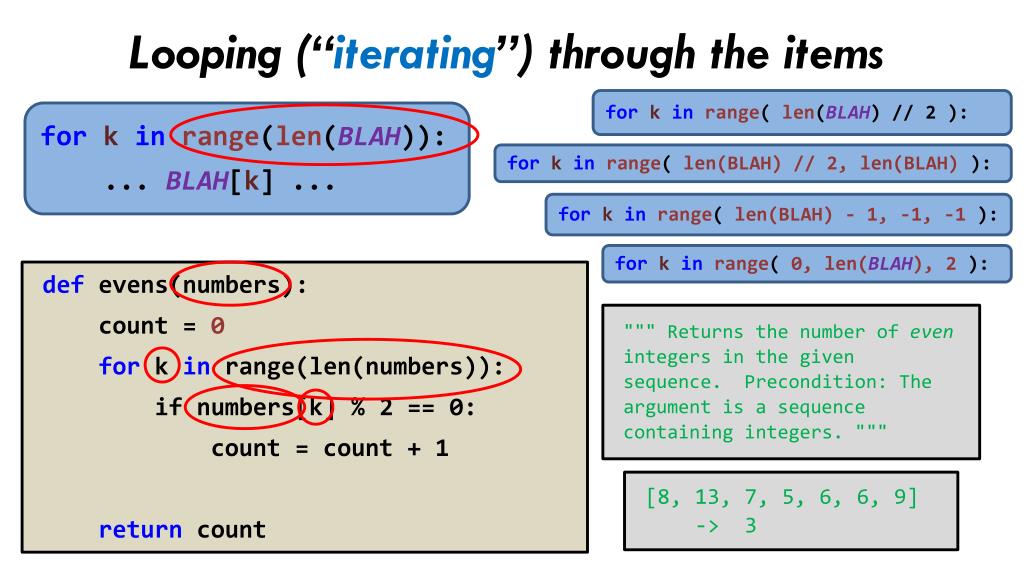 Looping ("iterating") through the items

for k in range(len(BLAH)):
    ... BLAH[k] ...

for k in range( len(BLAH) // 2 ):

for k in range( len(BLAH) // 2, len(BLAH) ):

for k in range( len(BLAH) - 1, -1, -1 ):

for k in range( 0, len(BLAH), 2 ):

def evens(numbers):
    count = 0
    for k in range(len(numbers)):
        if numbers[k] % 2 == 0:
            count = count + 1

    return count

""" Returns the number of even integers in the given sequence. Precondition: The argument is a sequence containing integers. """

[8, 13, 7, 5, 6, 6, 9]
    -> 3